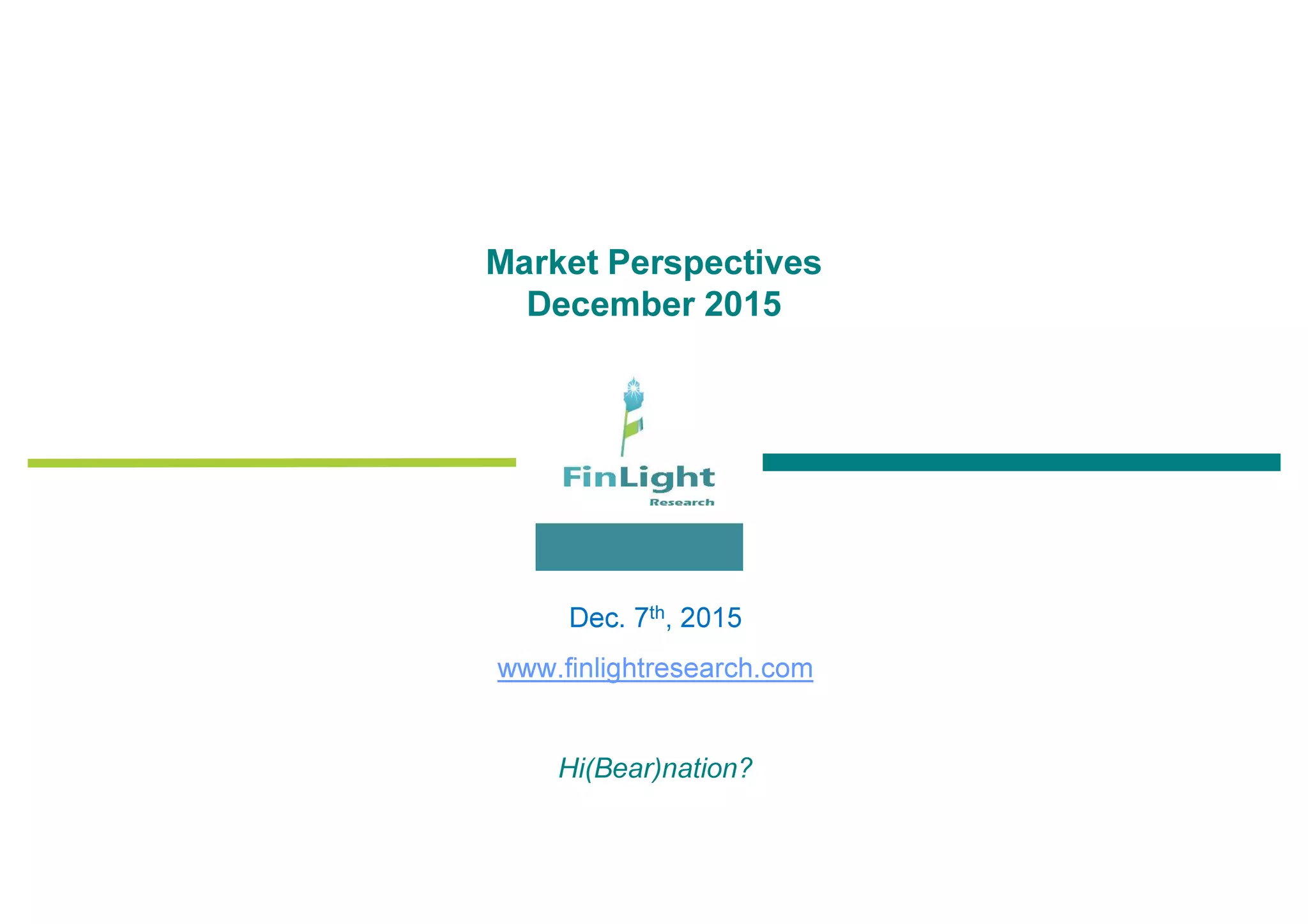 Market Perspectives
December 2015

FinLight
Research

Dec. 7th, 2015

www.finlightresearch.com

Hi(Bear)nation?